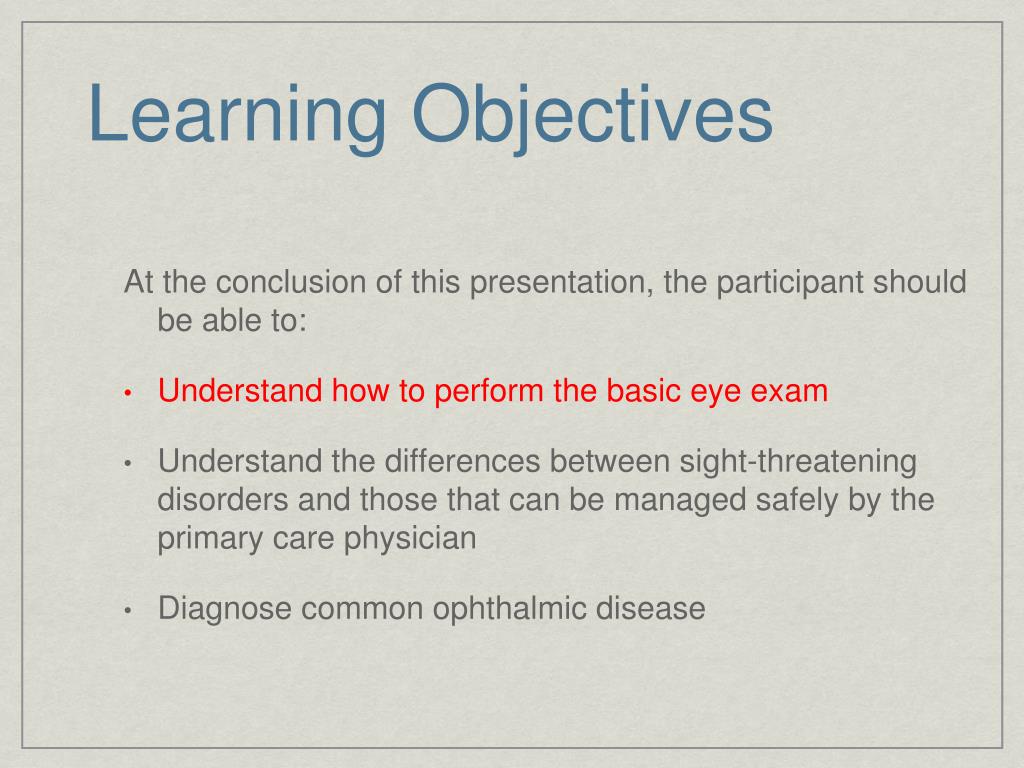 Learning Objectives

At the conclusion of this presentation, the participant should be able to:

• Understand how to perform the basic eye exam

• Understand the differences between sight-threatening disorders and those that can be managed safely by the primary care physician

• Diagnose common ophthalmic disease